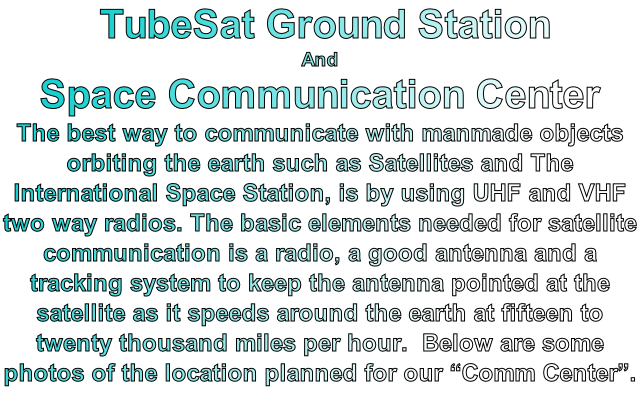 TubeSat Ground Station

And

Space Communication Center

The best way to communicate with manmade objects orbiting the earth such as Satellites and The International Space Station, is by using UHF and VHF two way radios. The basic elements needed for satellite communication is a radio, a good antenna and a tracking system to keep the antenna pointed at the satellite as it speeds around the earth at fifteen to twenty thousand miles per hour. Below are some photos of the location planned for our “Comm Center”.